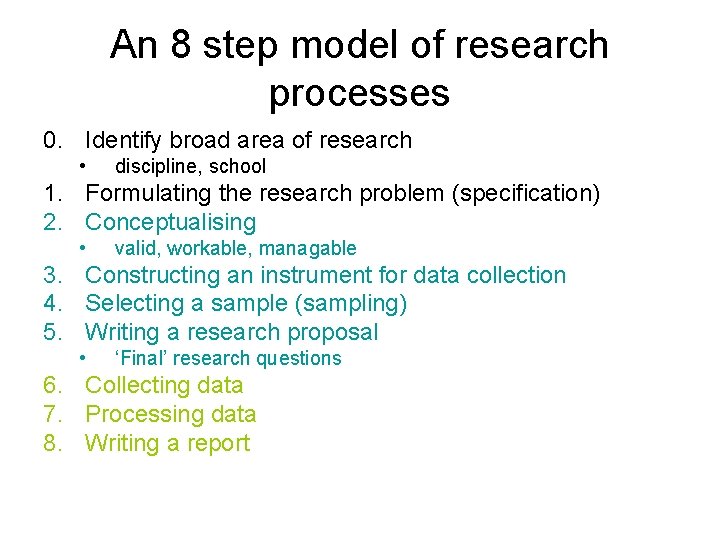 An 8 step model of research processes

0. Identify broad area of research
  • discipline, school
1. Formulating the research problem (specification)
2. Conceptualising
  • valid, workable, managable
3. Constructing an instrument for data collection
4. Selecting a sample (sampling)
5. Writing a research proposal
  • 'Final' research questions
6. Collecting data
7. Processing data
8. Writing a report